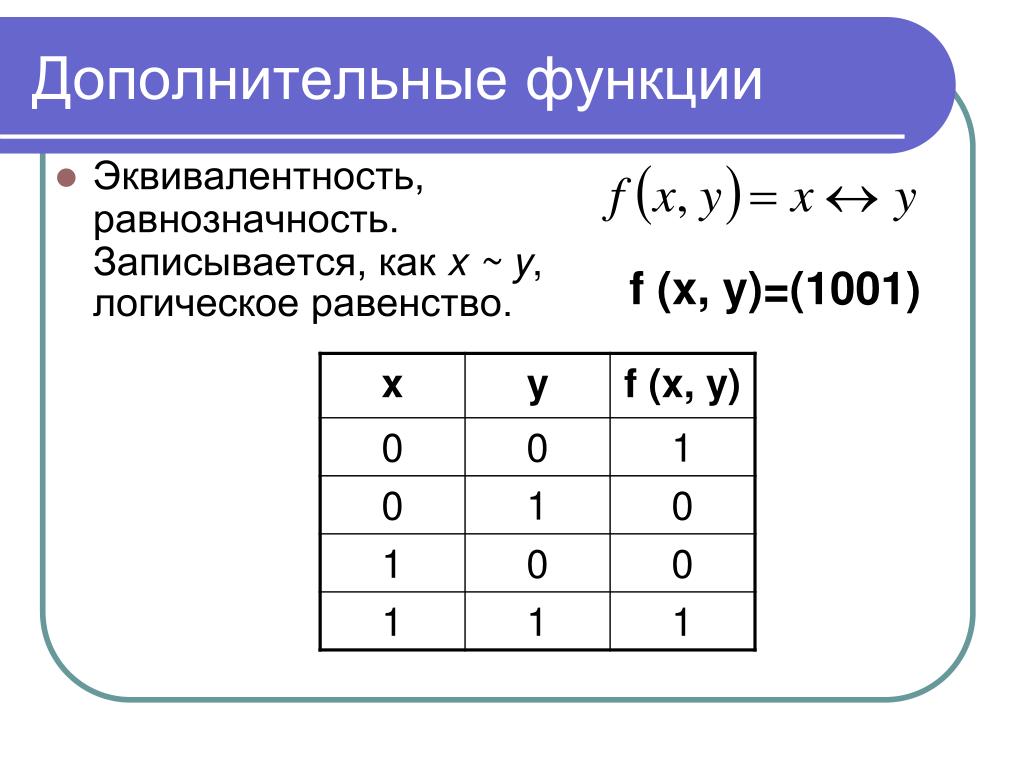 Дополнительные функции

Эквивалентность, равнозначность. Записывается, как $x \sim y$, логическое равенство.

$f(x, y) = x \leftrightarrow y$

f (x, y)=(1001)

| x | y | f (x, y) |
|---|---|---|
| 0 | 0 | 1 |
| 0 | 1 | 0 |
| 1 | 0 | 0 |
| 1 | 1 | 1 |